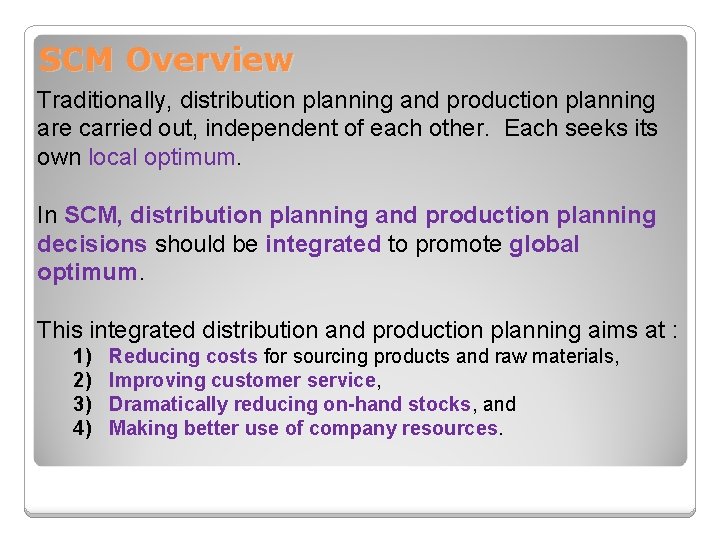 SCM Overview

Traditionally, distribution planning and production planning are carried out, independent of each other. Each seeks its own local optimum.

In SCM, distribution planning and production planning decisions should be integrated to promote global optimum.

This integrated distribution and production planning aims at :
1) Reducing costs for sourcing products and raw materials,
2) Improving customer service,
3) Dramatically reducing on-hand stocks, and
4) Making better use of company resources.